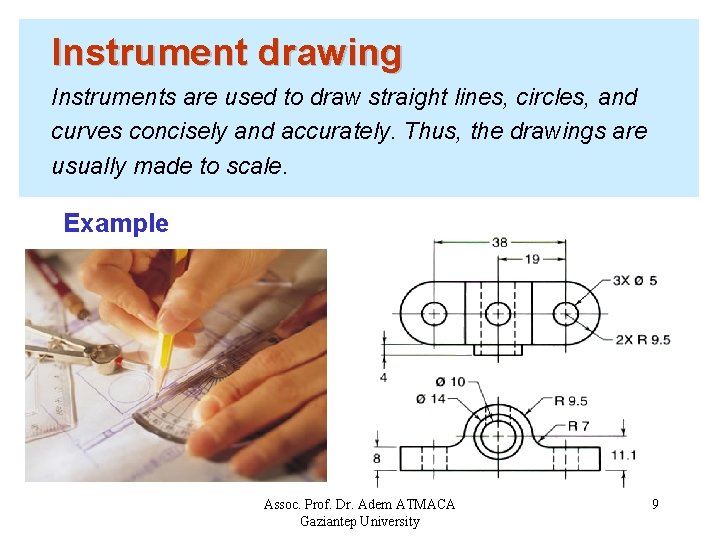 Instrument drawing

Instruments are used to draw straight lines, circles, and curves concisely and accurately. Thus, the drawings are usually made to scale.

Example

38

19

3X Ø 5

2X R 9.5

4

Ø 10

Ø 14

R 9.5

R 7

8

11.1

Assoc. Prof. Dr. Adem ATMACA
Gaziantep University

9